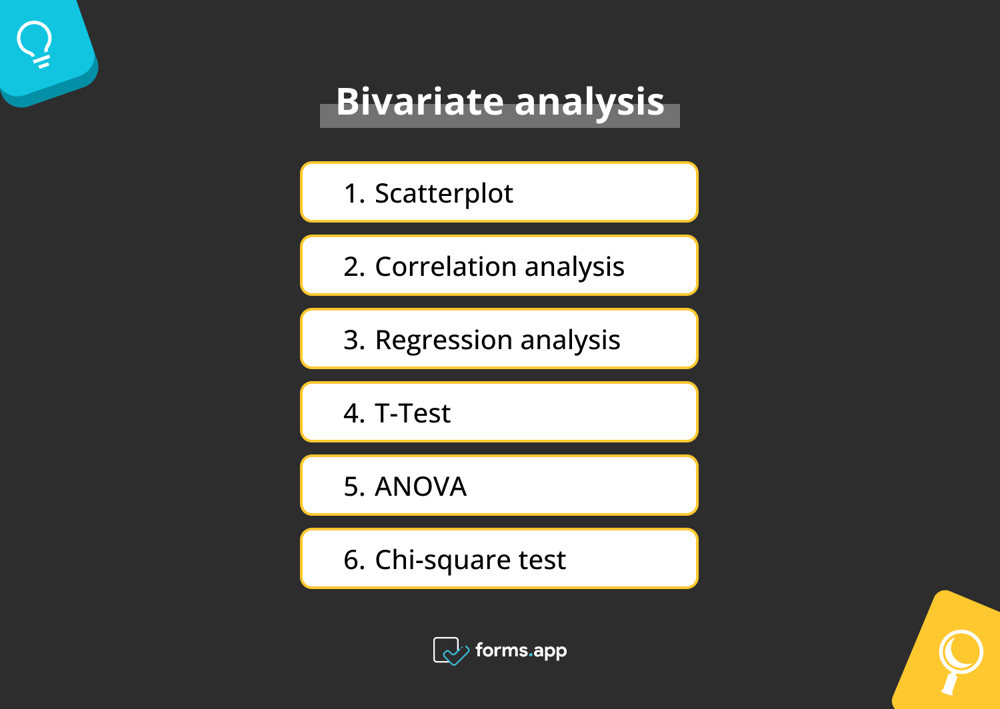 Bivariate analysis

1. Scatterplot

2. Correlation analysis

3. Regression analysis

4. T-Test

5. ANOVA

6. Chi-square test

forms.app